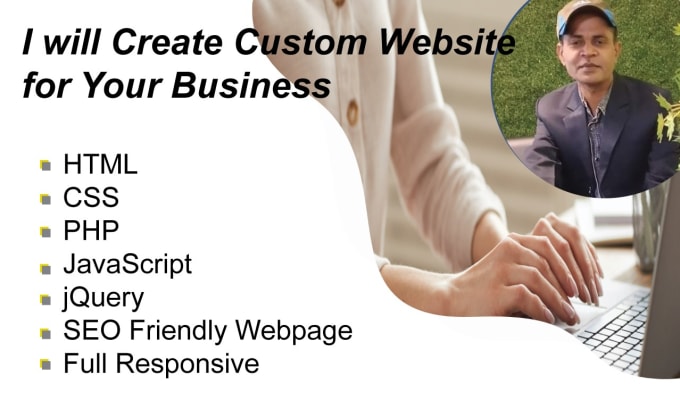 I will Create Custom Website for Your Business

- HTML
- CSS
- PHP
- JavaScript
- jQuery
- SEO Friendly Webpage
- Full Responsive